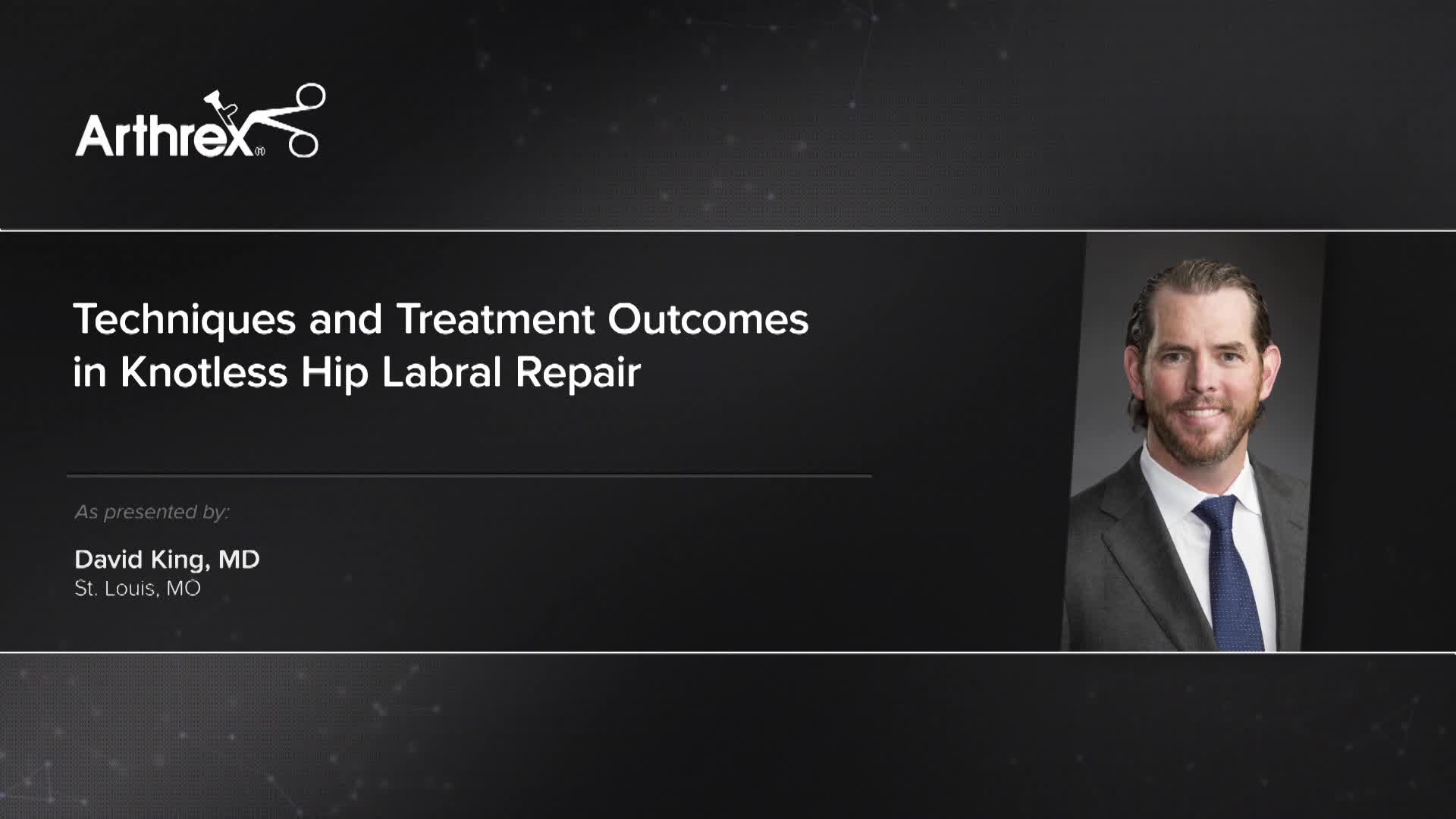 Arthrex®

Techniques and Treatment Outcomes in Knotless Hip Labral Repair

As presented by:

David King, MD
St. Louis, MO